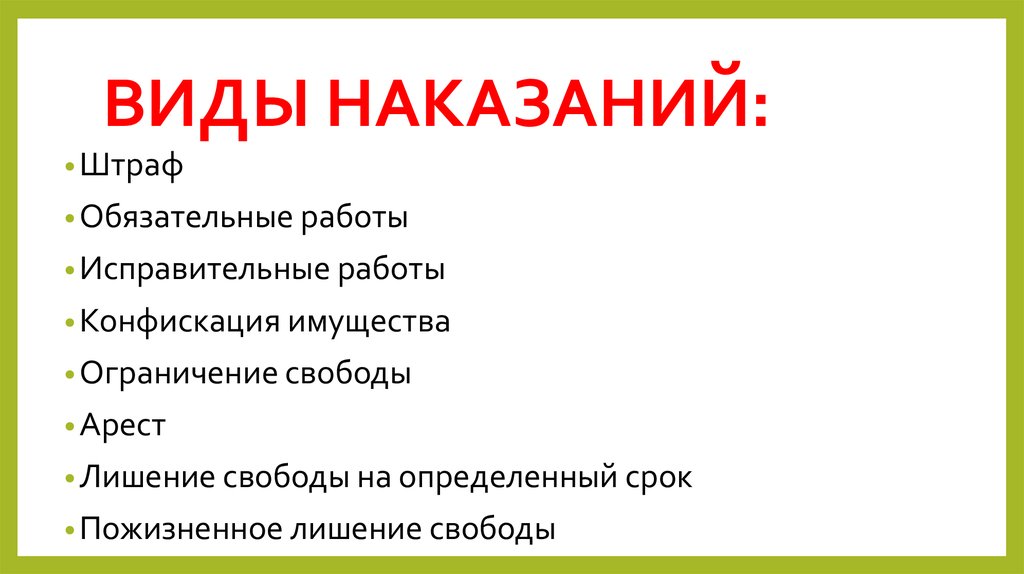 ВИДЫ НАКАЗАНИЙ:

• Штраф
• Обязательные работы
• Исправительные работы
• Конфискация имущества
• Ограничение свободы
• Арест
• Лишение свободы на определенный срок
• Пожизненное лишение свободы